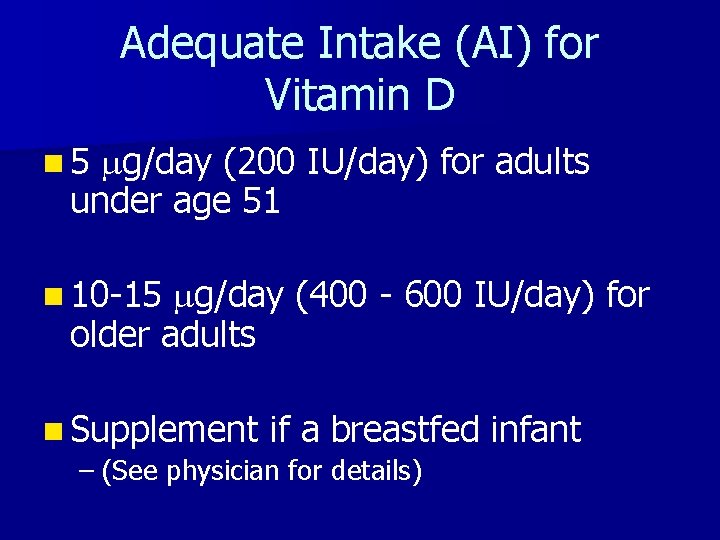 Adequate Intake (AI) for Vitamin D

- 5 μg/day (200 IU/day) for adults under age 51

- 10-15 μg/day (400 - 600 IU/day) for older adults

- Supplement if a breastfed infant
  – (See physician for details)